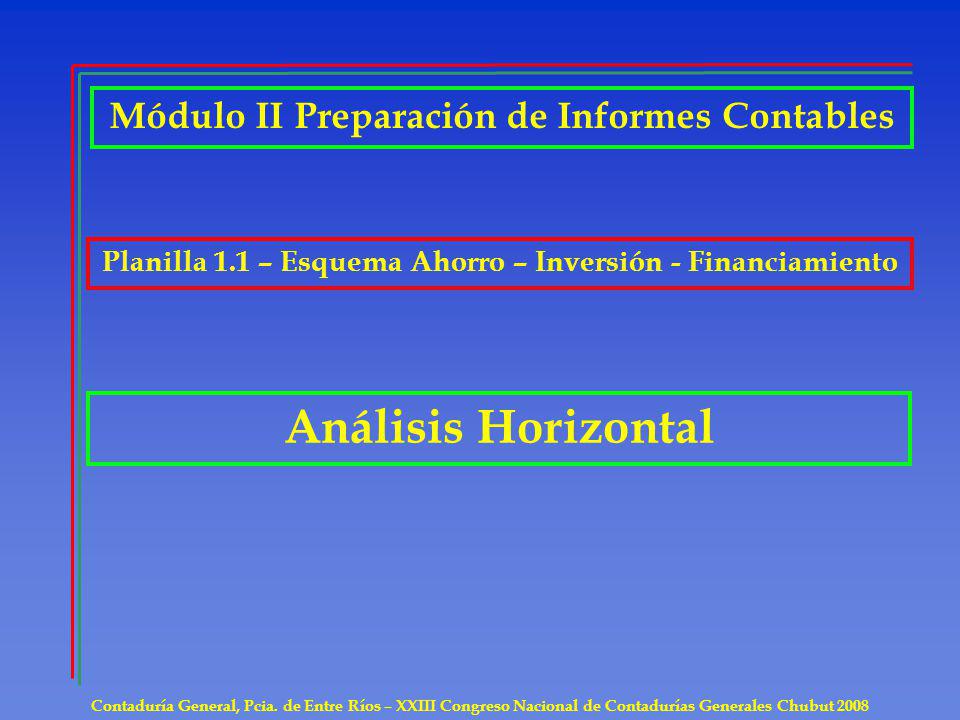 Módulo II Preparación de Informes Contables

Planilla 1.1 – Esquema Ahorro – Inversión - Financiamiento

Análisis Horizontal

Contaduría General, Pcia. de Entre Ríos – XXIII Congreso Nacional de Contadurías Generales Chubut 2008